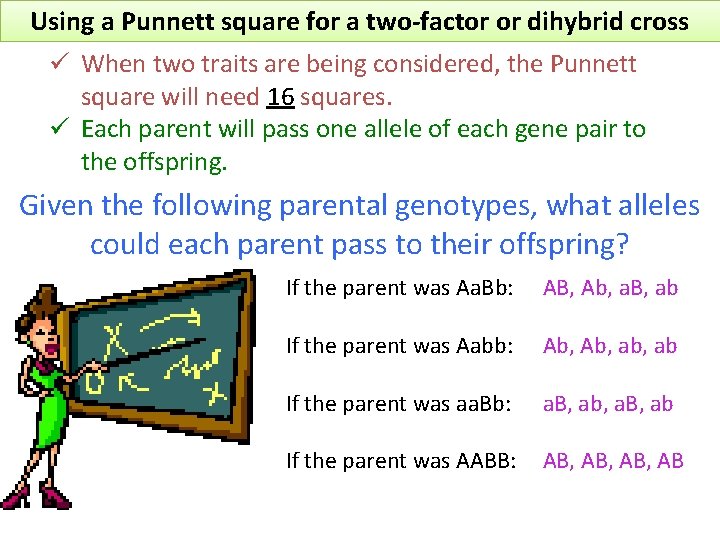 Using a Punnett square for a two-factor or dihybrid cross

✓ When two traits are being considered, the Punnett square will need 16 squares.

✓ Each parent will pass one allele of each gene pair to the offspring.

Given the following parental genotypes, what alleles could each parent pass to their offspring?

If the parent was AaBb: AB, Ab, aB, ab

If the parent was Aabb: Ab, Ab, ab, ab

If the parent was aaBb: aB, ab, aB, ab

If the parent was AABB: AB, AB, AB, AB